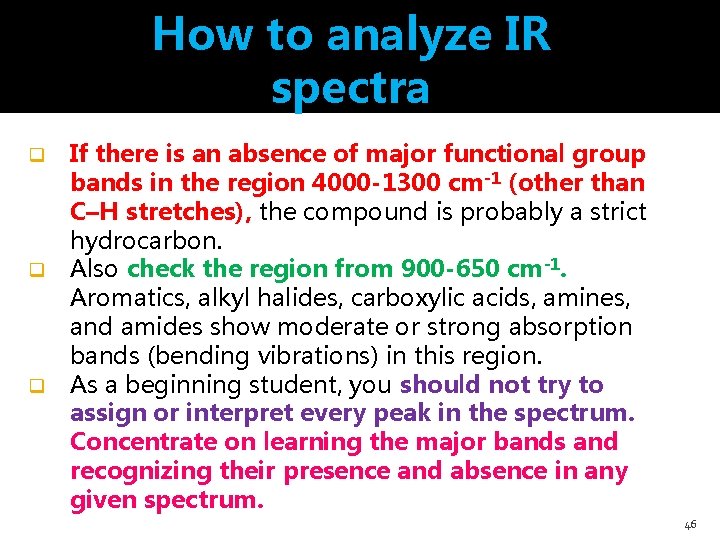 How to analyze IR spectra

If there is an absence of major functional group bands in the region 4000-1300 $cm^{-1}$ (other than C–H stretches), the compound is probably a strict hydrocarbon.

Also check the region from 900-650 $cm^{-1}$. Aromatics, alkyl halides, carboxylic acids, amines, and amides show moderate or strong absorption bands (bending vibrations) in this region.

As a beginning student, you should not try to assign or interpret every peak in the spectrum. Concentrate on learning the major bands and recognizing their presence and absence in any given spectrum.

46